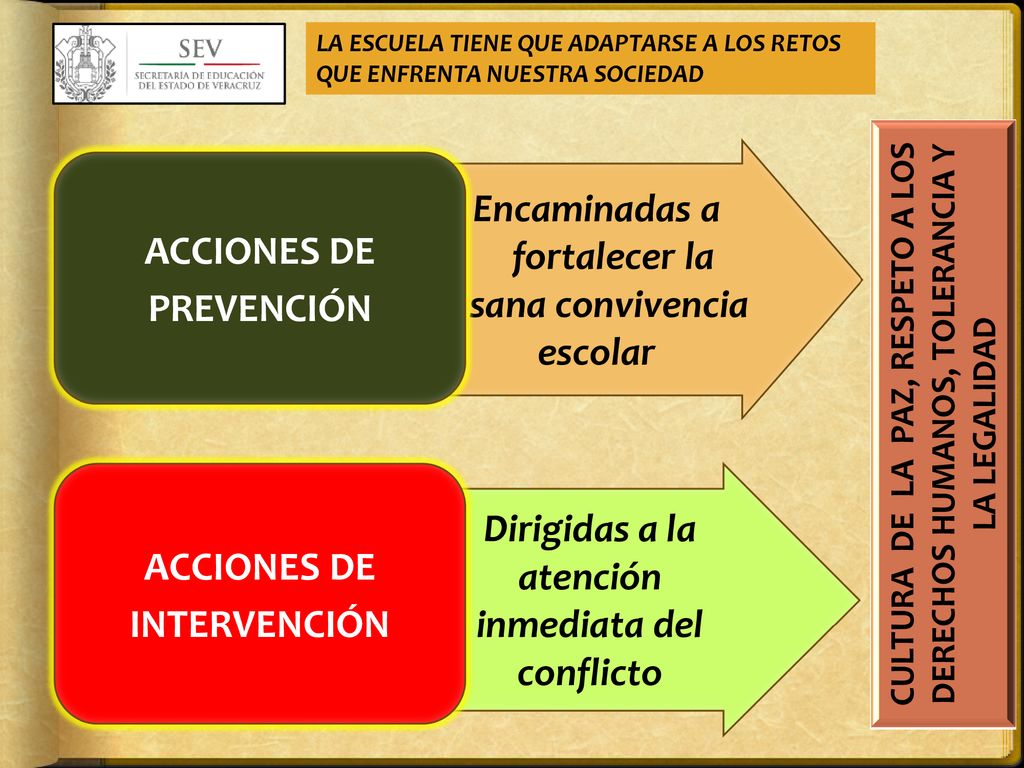 SEV
SECRETARÍA DE EDUCACIÓN DEL ESTADO DE VERACRUZ

LA ESCUELA TIENE QUE ADAPTARSE A LOS RETOS QUE ENFRENTA NUESTRA SOCIEDAD

ACCIONES DE PREVENCIÓN

Encaminadas a fortalecer la sana convivencia escolar

ACCIONES DE INTERVENCIÓN

Dirigidas a la atención inmediata del conflicto

CULTURA DE LA PAZ, RESPETO A LOS DERECHOS HUMANOS, TOLERANCIA Y LA LEGALIDAD